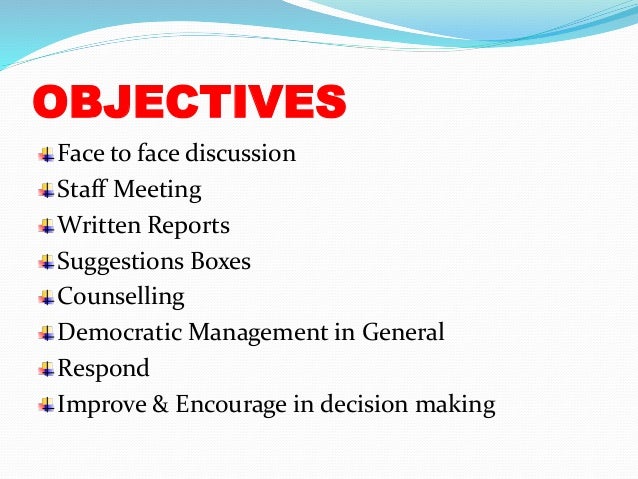 OBJECTIVES

Face to face discussion
Staff Meeting
Written Reports
Suggestions Boxes
Counselling
Democratic Management in General
Respond
Improve & Encourage in decision making